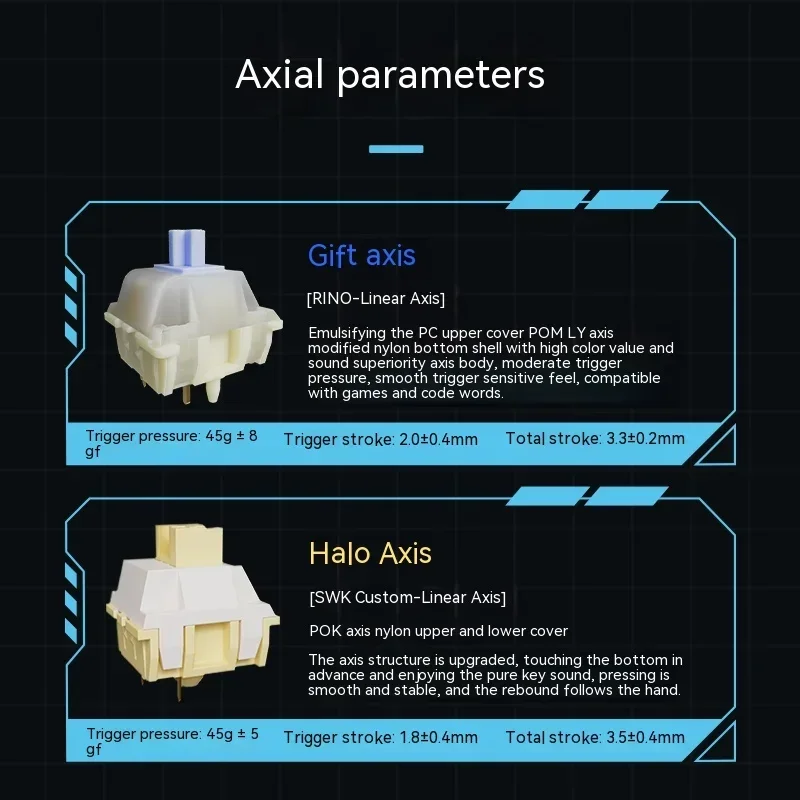 Axial parameters

Gift axis

[RINO-Linear Axis]

Emulsifying the PC upper cover POM LY axis modified nylon bottom shell with high color value and sound superiority axis body, moderate trigger pressure, smooth trigger sensitive feel, compatible with games and code words.

Trigger pressure: 45g ± 8 gf
Trigger stroke: 2.0±0.4mm
Total stroke: 3.3±0.2mm

Halo Axis

[SWK Custom-Linear Axis]

POK axis nylon upper and lower cover

The axis structure is upgraded, touching the bottom in advance and enjoying the pure key sound, pressing is smooth and stable, and the rebound follows the hand.

Trigger pressure: 45g ± 5 gf
Trigger stroke: 1.8±0.4mm
Total stroke: 3.5±0.4mm